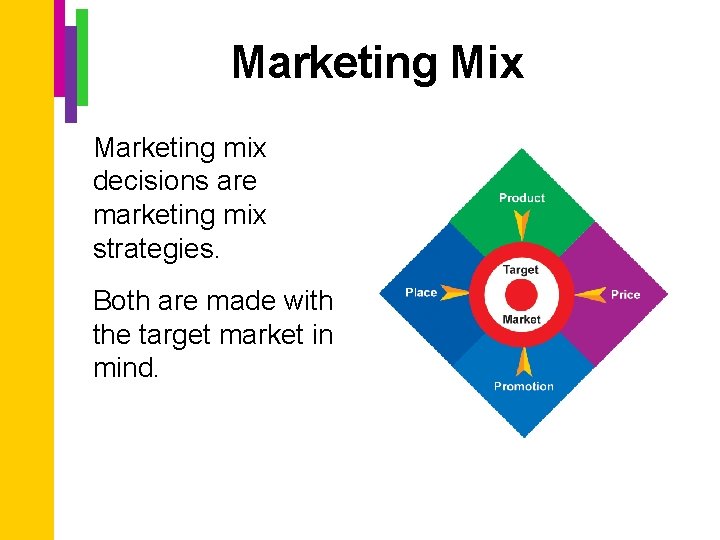 Marketing Mix

Marketing mix decisions are marketing mix strategies.

Both are made with the target market in mind.

Product

Place

Target

Market

Price

Promotion